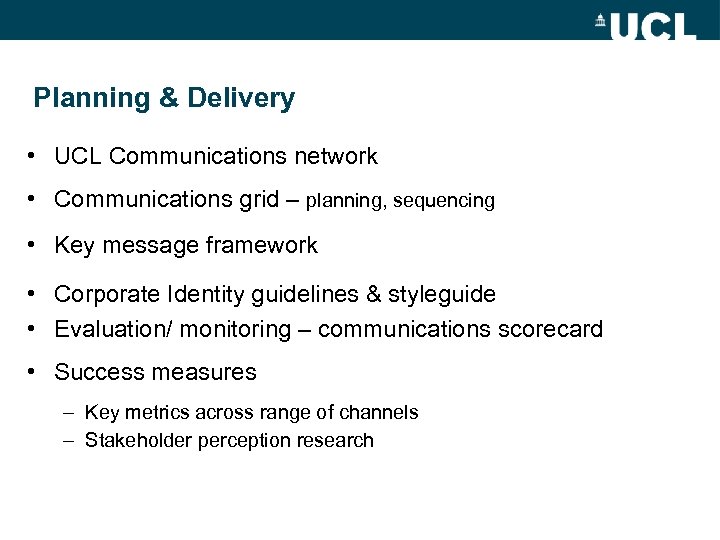 UCL

Planning & Delivery

• UCL Communications network
• Communications grid – planning, sequencing
• Key message framework
• Corporate Identity guidelines & styleguide
• Evaluation/ monitoring – communications scorecard
• Success measures
– Key metrics across range of channels
– Stakeholder perception research